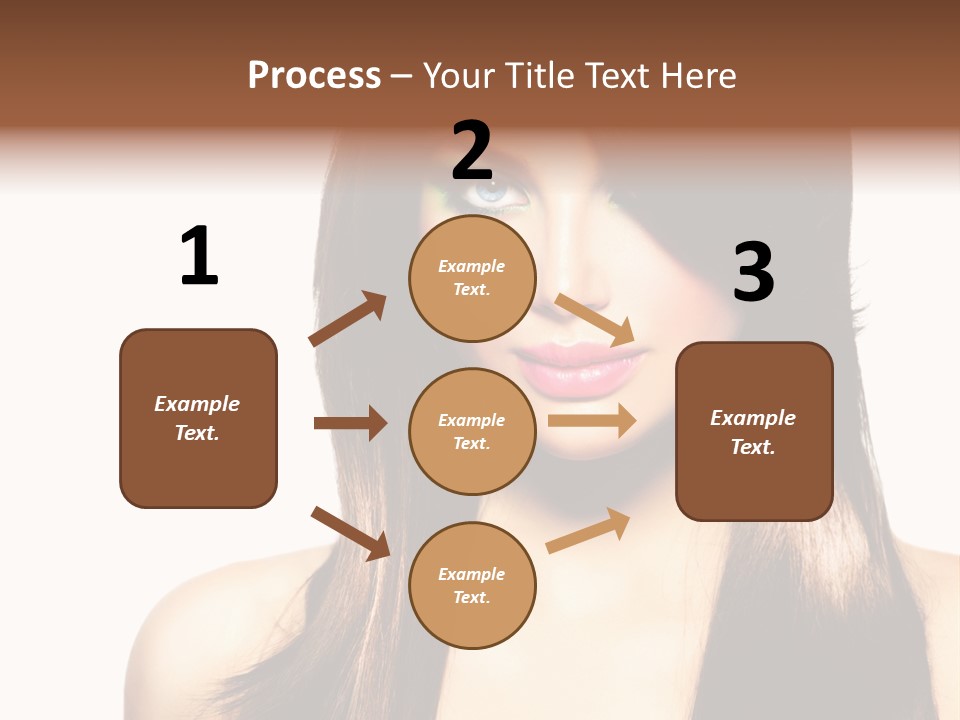 Process – Your Title Text Here

1

Example Text.

2

Example Text.

Example Text.

Example Text.

3

Example Text.